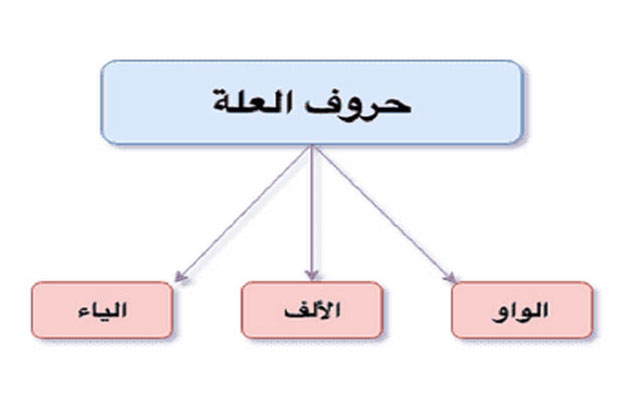 حروف العلة

الواو

الألف

الياء